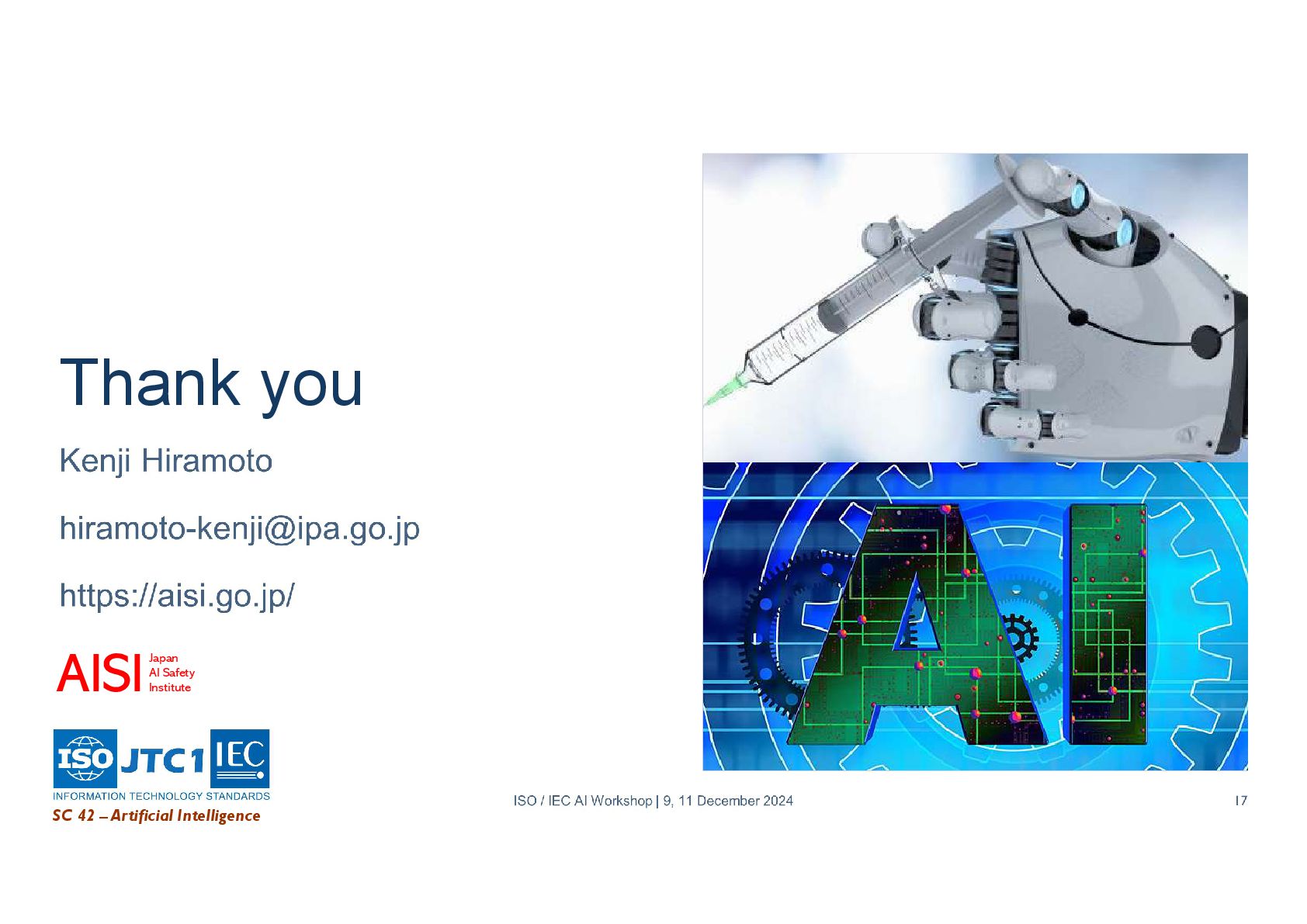 Thank you

Kenji Hiramoto

hiramoto-kenji@ipa.go.jp

https://aisi.go.jp/

AISI Japan AI Safety Institute

ISO JTC1 IEC
INFORMATION TECHNOLOGY STANDARDS
SC 42 – Artificial Intelligence

AI

ISO / IEC AI Workshop | 9, 11 December 2024

17